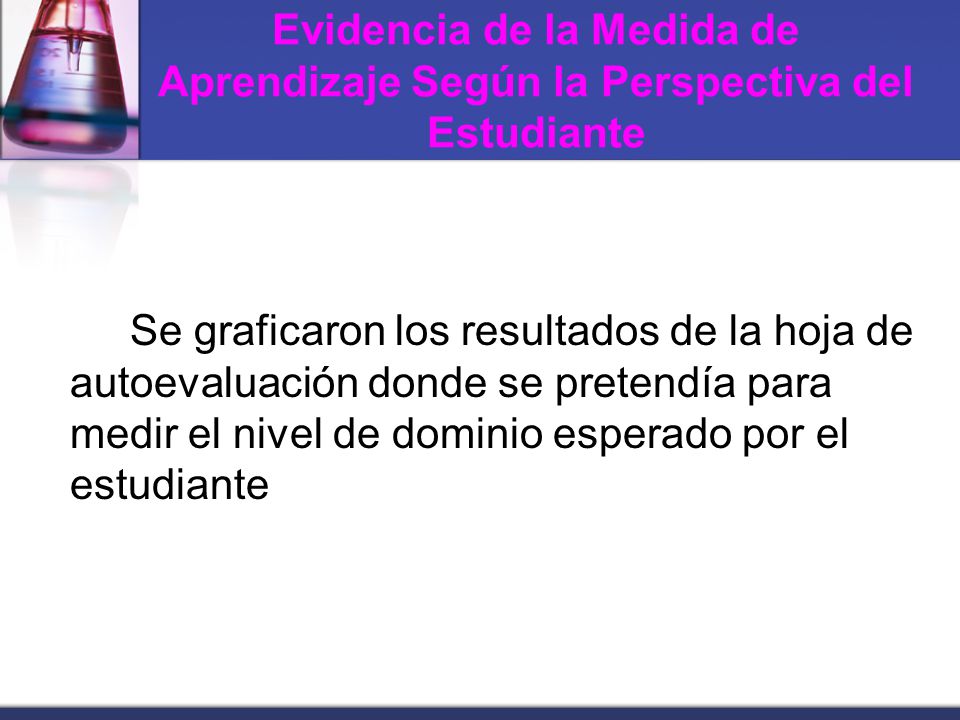 Evidencia de la Medida de Aprendizaje Según la Perspectiva del Estudiante

Se graficaron los resultados de la hoja de autoevaluación donde se pretendía para medir el nivel de dominio esperado por el estudiante